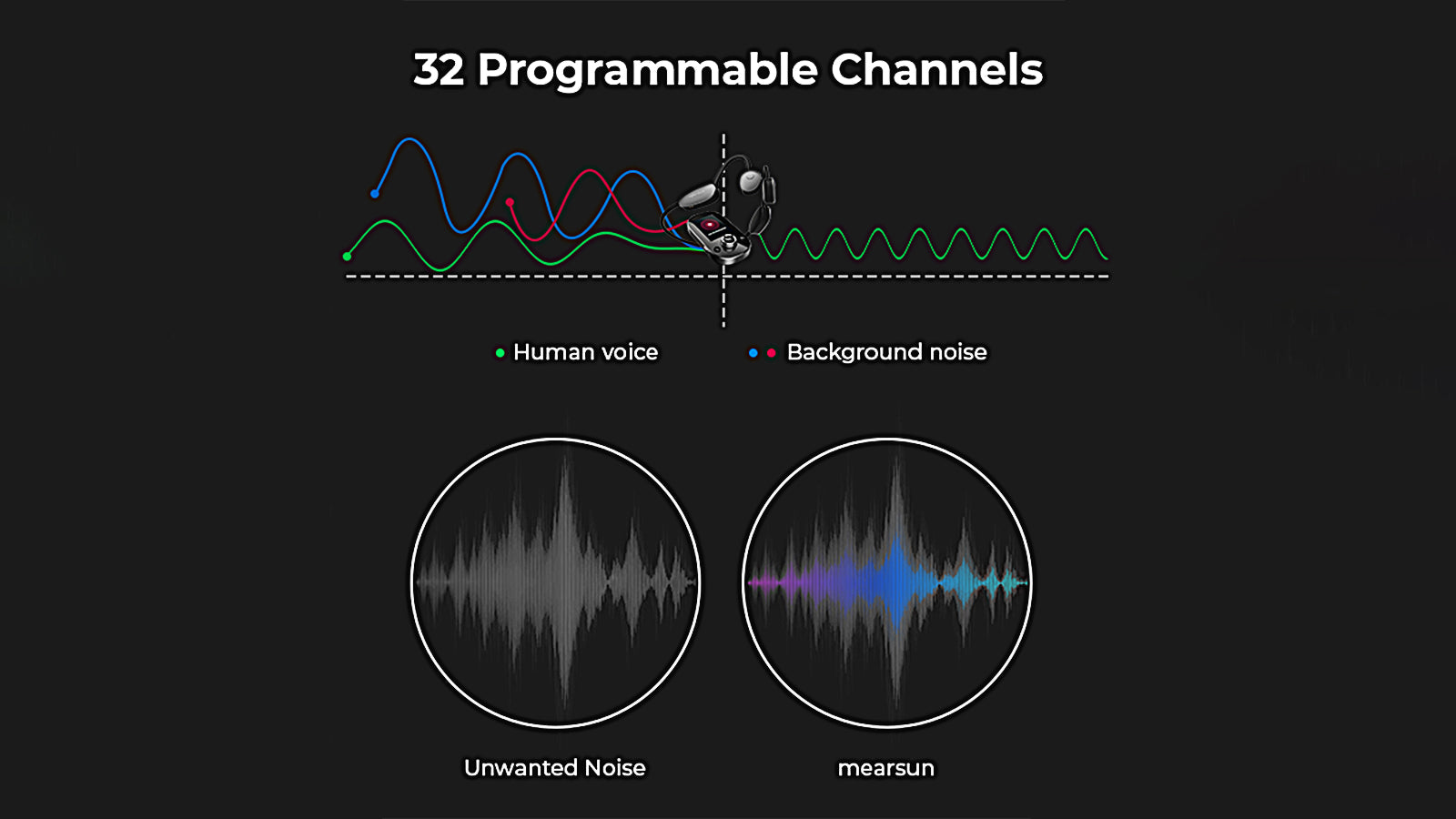 32 Programmable Channels

Human voice

Background noise

Unwanted Noise

mearsun